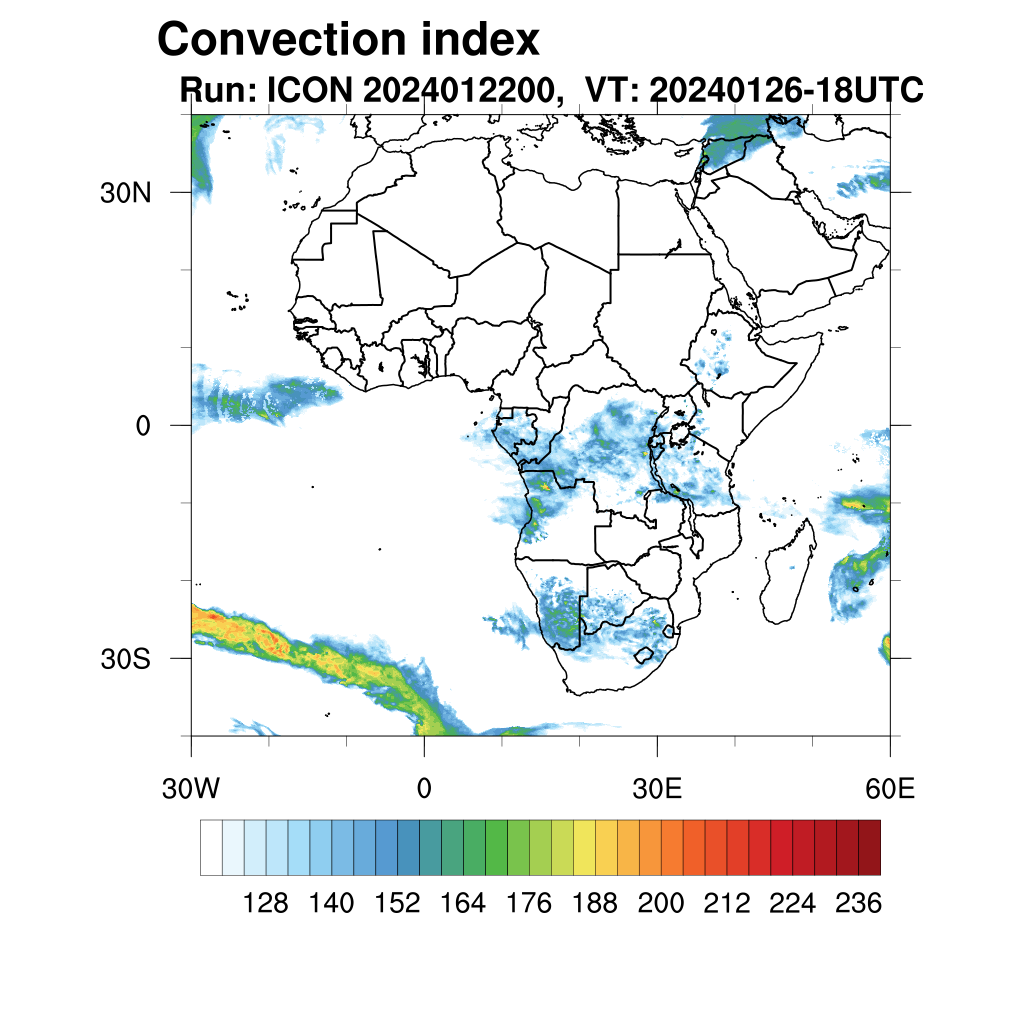 Convection index
Run: ICON 2024012200, VT: 20240126-18UTC

30N
0
30S
30W
0
30E
60E

128 140 152 164 176 188 200 212 224 236